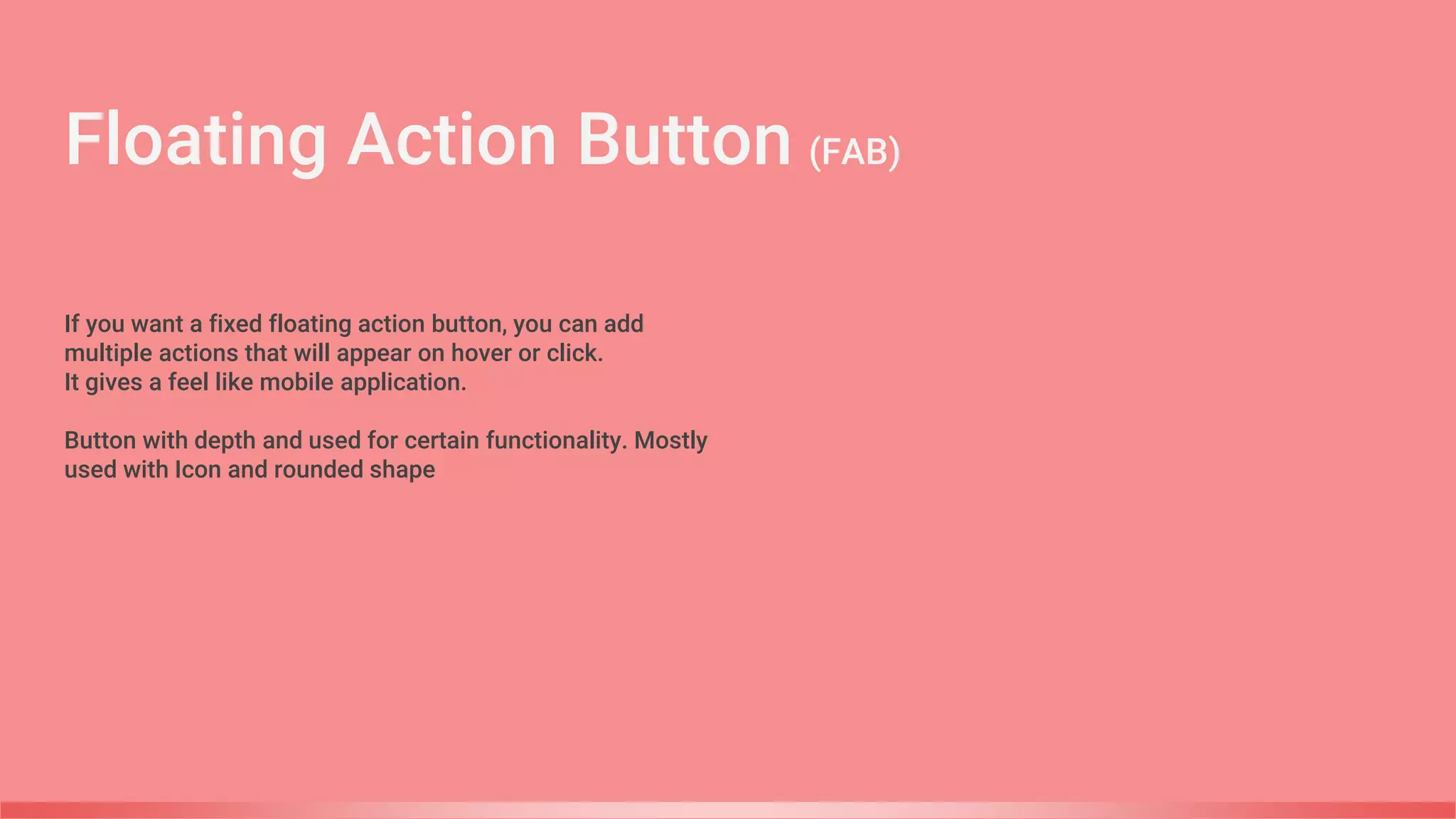 Floating Action Button (FAB)

If you want a fixed floating action button, you can add multiple actions that will appear on hover or click.
It gives a feel like mobile application.

Button with depth and used for certain functionality. Mostly used with Icon and rounded shape